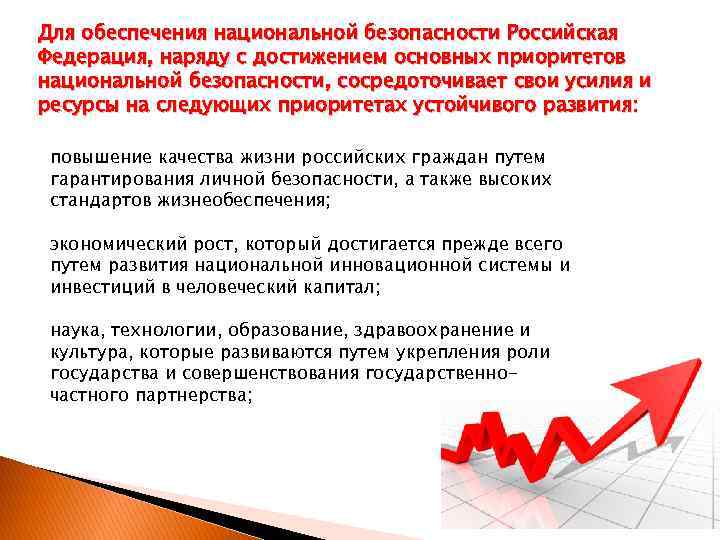 Для обеспечения национальной безопасности Российская Федерация, наряду с достижением основных приоритетов национальной безопасности, сосредоточивает свои усилия и ресурсы на следующих приоритетах устойчивого развития:

повышение качества жизни российских граждан путем гарантирования личной безопасности, а также высоких стандартов жизнеобеспечения;

экономический рост, который достигается прежде всего путем развития национальной инновационной системы и инвестиций в человеческий капитал;

наука, технологии, образование, здравоохранение и культура, которые развиваются путем укрепления роли государства и совершенствования государственно-частного партнерства;